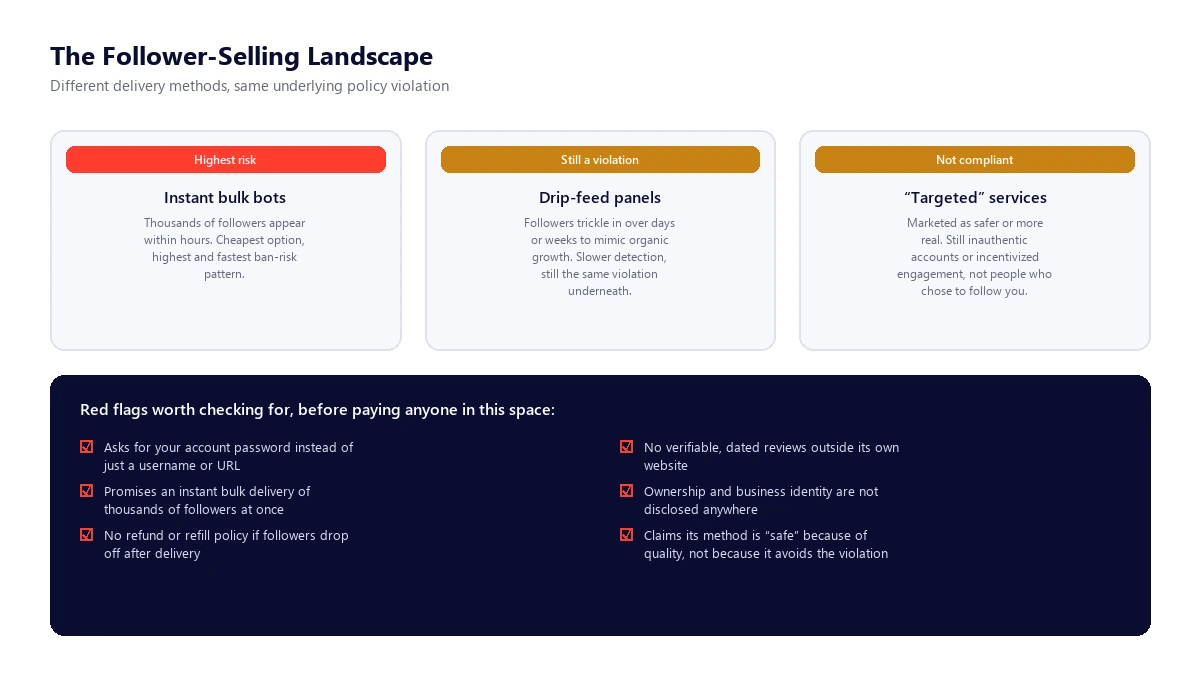 The Follower-Selling Landscape
Different delivery methods, same underlying policy violation

Highest risk
Instant bulk bots
Thousands of followers appear within hours. Cheapest option, highest and fastest ban-risk pattern.

Still a violation
Drip-feed panels
Followers trickle in over days or weeks to mimic organic growth. Slower detection, still the same violation underneath.

Not compliant
“Targeted” services
Marketed as safer or more real. Still inauthentic accounts or incentivized engagement, not people who chose to follow you.

Red flags worth checking for, before paying anyone in this space:

☑ Asks for your account password instead of just a username or URL
☑ Promises an instant bulk delivery of thousands of followers at once
☑ No refund or refill policy if followers drop off after delivery

☑ No verifiable, dated reviews outside its own website
☑ Ownership and business identity are not disclosed anywhere
☑ Claims its method is “safe” because of quality, not because it avoids the violation